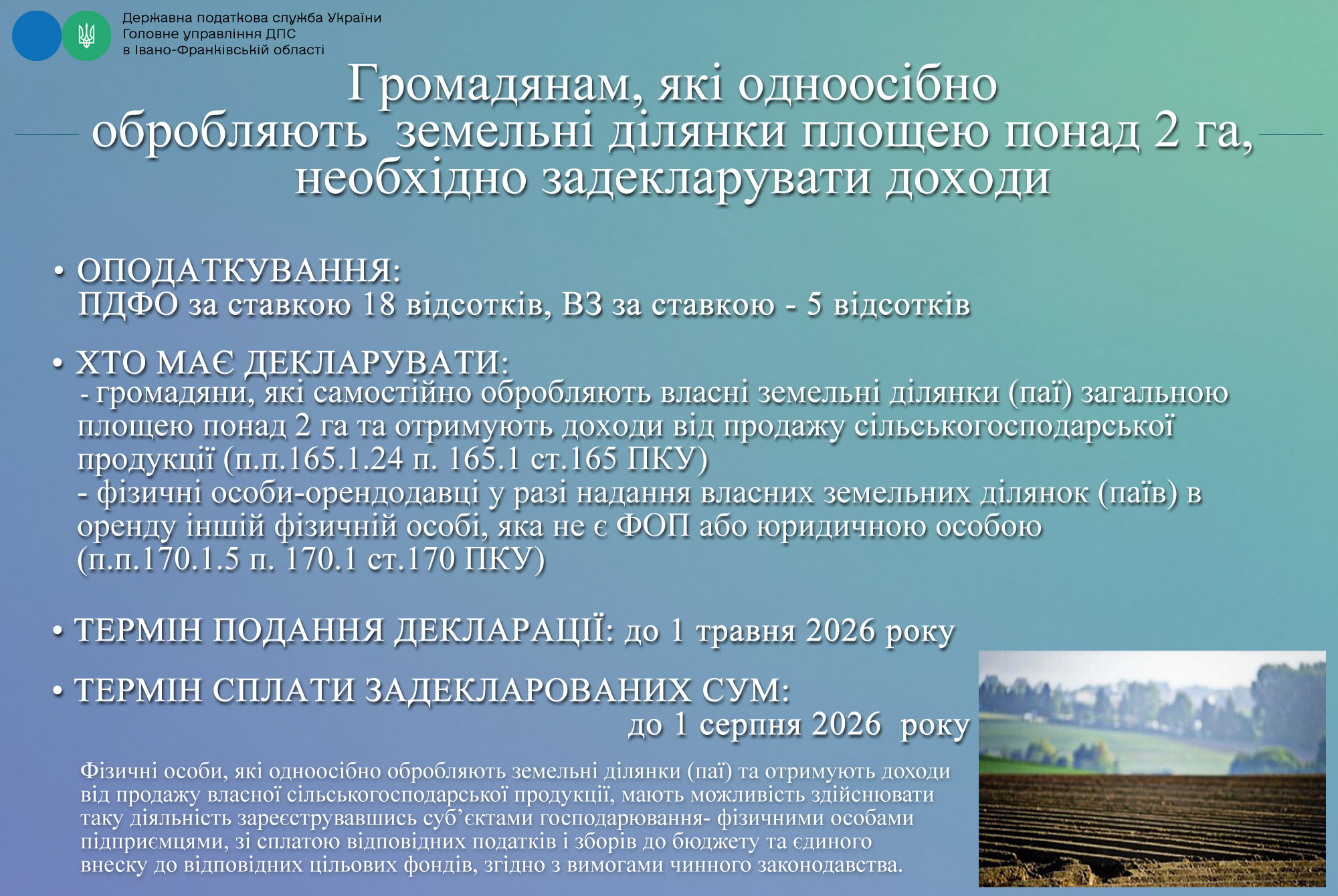 Державна податкова служба України
Головне управління ДПС
в Івано-Франківській області

Громадянам, які одноосібно обробляють земельні ділянки площею понад 2 га, необхідно задекларувати доходи

• ОПОДАТКУВАННЯ:
ПДФО за ставкою 18 відсотків, ВЗ за ставкою - 5 відсотків

• ХТО МАЄ ДЕКЛАРУВАТИ:
- громадяни, які самостійно обробляють власні земельні ділянки (паї) загальною площею понад 2 га та отримують доходи від продажу сільськогосподарської продукції (п.п.165.1.24 п. 165.1 ст.165 ПКУ)
- фізичні особи-орендодавці у разі надання власних земельних ділянок (паїв) в оренду іншій фізичній особі, яка не є ФОП або юридичною особою (п.п.170.1.5 п. 170.1 ст.170 ПКУ)

• ТЕРМІН ПОДАННЯ ДЕКЛАРАЦІЇ: до 1 травня 2026 року

• ТЕРМІН СПЛАТИ ЗАДЕКЛАРОВАНИХ СУМ:
до 1 серпня 2026 року

Фізичні особи, які одноосібно обробляють земельні ділянки (паї) та отримують доходи від продажу власної сільськогосподарської продукції, мають можливість здійснювати таку діяльність зареєструвавшись суб'єктами господарювання- фізичними особами підприємцями, зі сплатою відповідних податків і зборів до бюджету та єдиного внеску до відповідних цільових фондів, згідно з вимогами чинного законодавства.